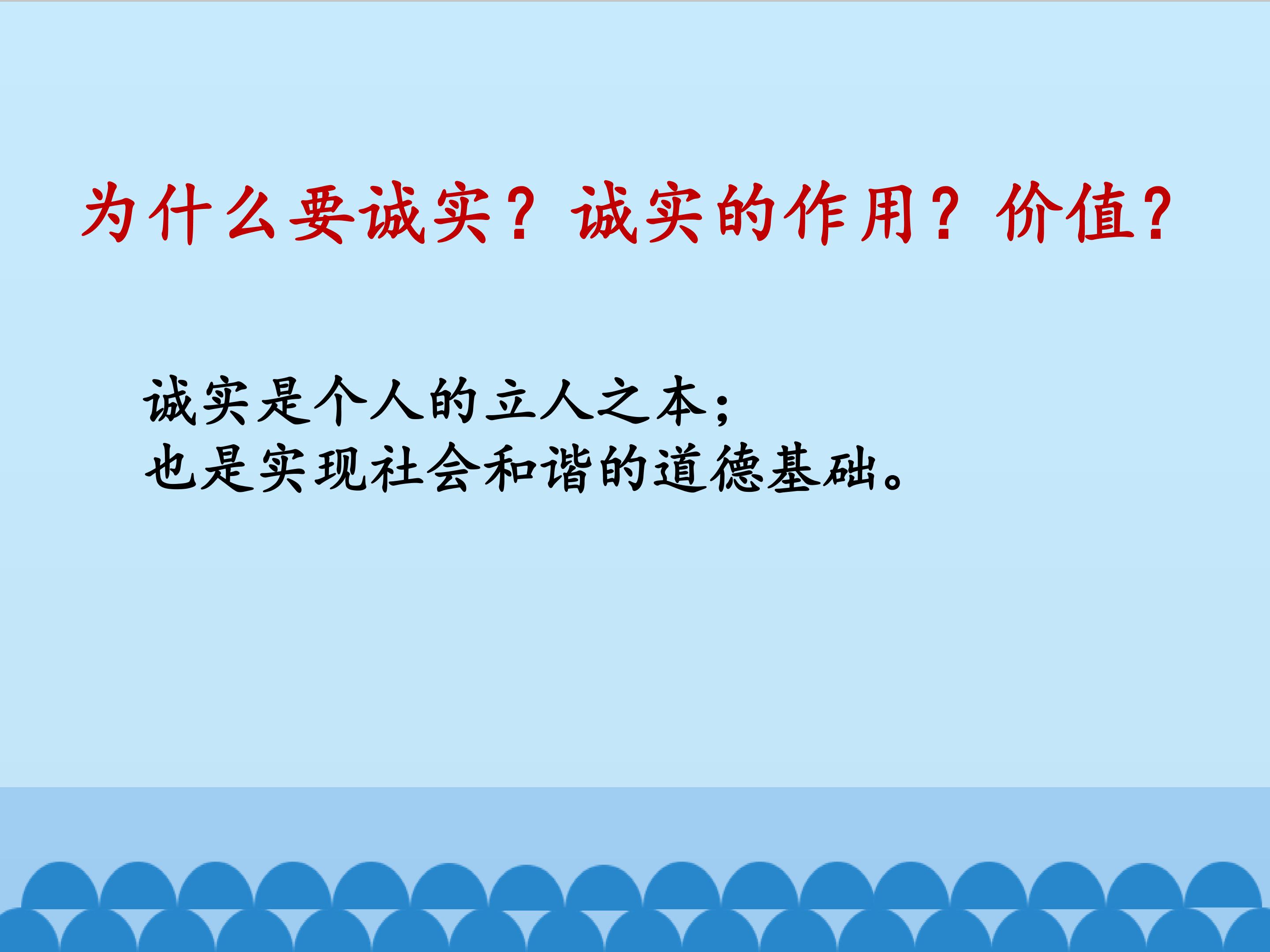 为什么要诚实？诚实的作用？价值？

诚实是个人的立人之本；
也是实现社会和谐的道德基础。